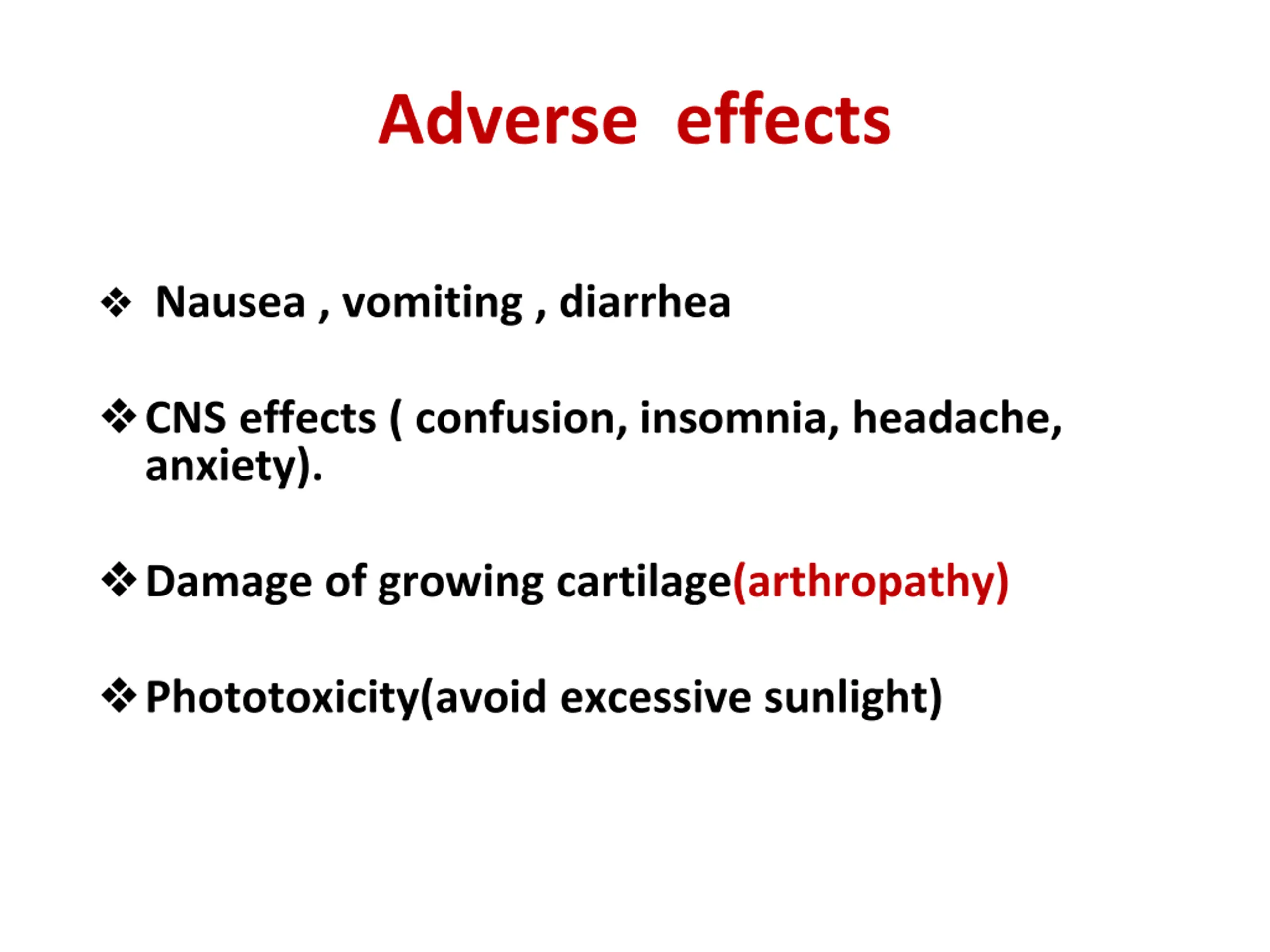 Adverse effects

❖ Nausea , vomiting , diarrhea

❖ CNS effects ( confusion, insomnia, headache, anxiety).

❖ Damage of growing cartilage(arthropathy)

❖ Phototoxicity(avoid excessive sunlight)